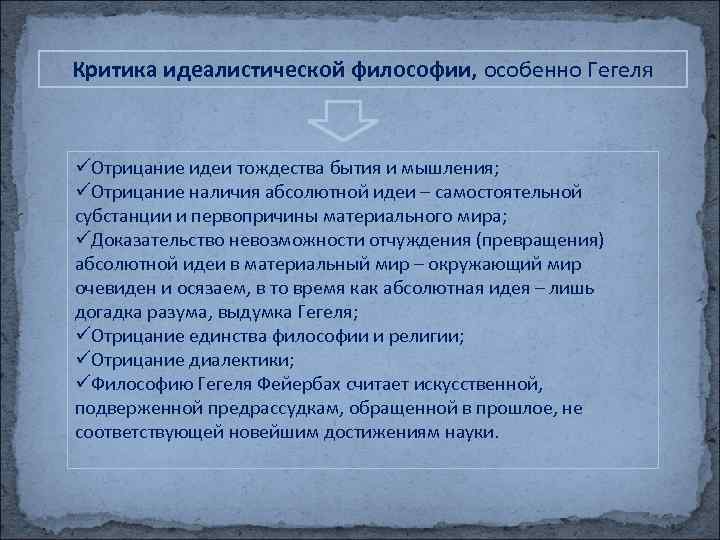 Критика идеалистической философии, особенно Гегеля

✓Отрицание идеи тождества бытия и мышления;
✓Отрицание наличия абсолютной идеи – самостоятельной субстанции и первопричины материального мира;
✓Доказательство невозможности отчуждения (превращения) абсолютной идеи в материальный мир – окружающий мир очевиден и осязаем, в то время как абсолютная идея – лишь догадка разума, выдумка Гегеля;
✓Отрицание единства философии и религии;
✓Отрицание диалектики;
✓Философию Гегеля Фейербах считает искусственной, подверженной предрассудкам, обращенной в прошлое, не соответствующей новейшим достижениям науки.